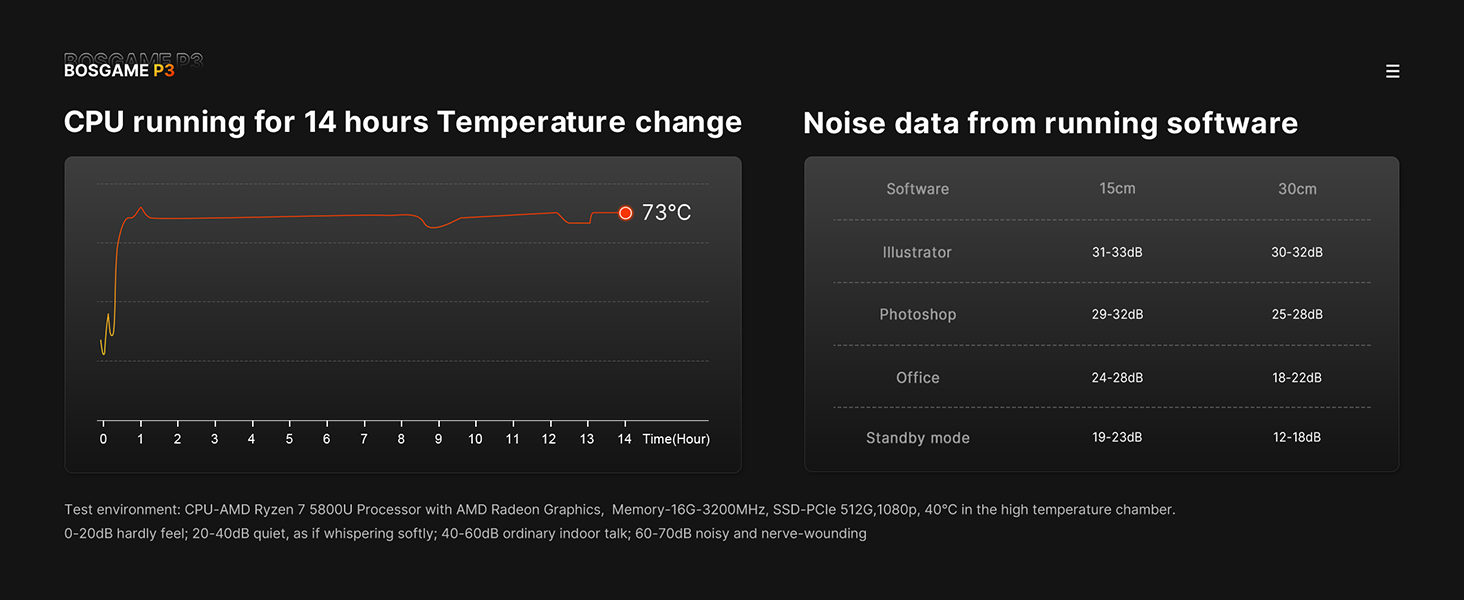 BOSGAME P3

CPU running for 14 hours Temperature change

73°C

0 1 2 3 4 5 6 7 8 9 10 11 12 13 14 Time(Hour)

Noise data from running software

| Software | 15cm | 30cm |
|---|---|---|
| Illustrator | 31-33dB | 30-32dB |
| Photoshop | 29-32dB | 25-28dB |
| Office | 24-28dB | 18-22dB |
| Standby mode | 19-23dB | 12-18dB |

Test environment: CPU-AMD Ryzen 7 5800U Processor with AMD Radeon Graphics, Memory-16G-3200MHz, SSD-PCIe 512G,1080p, 40°C in the high temperature chamber.
0-20dB hardly feel; 20-40dB quiet, as if whispering softly; 40-60dB ordinary indoor talk; 60-70dB noisy and nerve-wounding